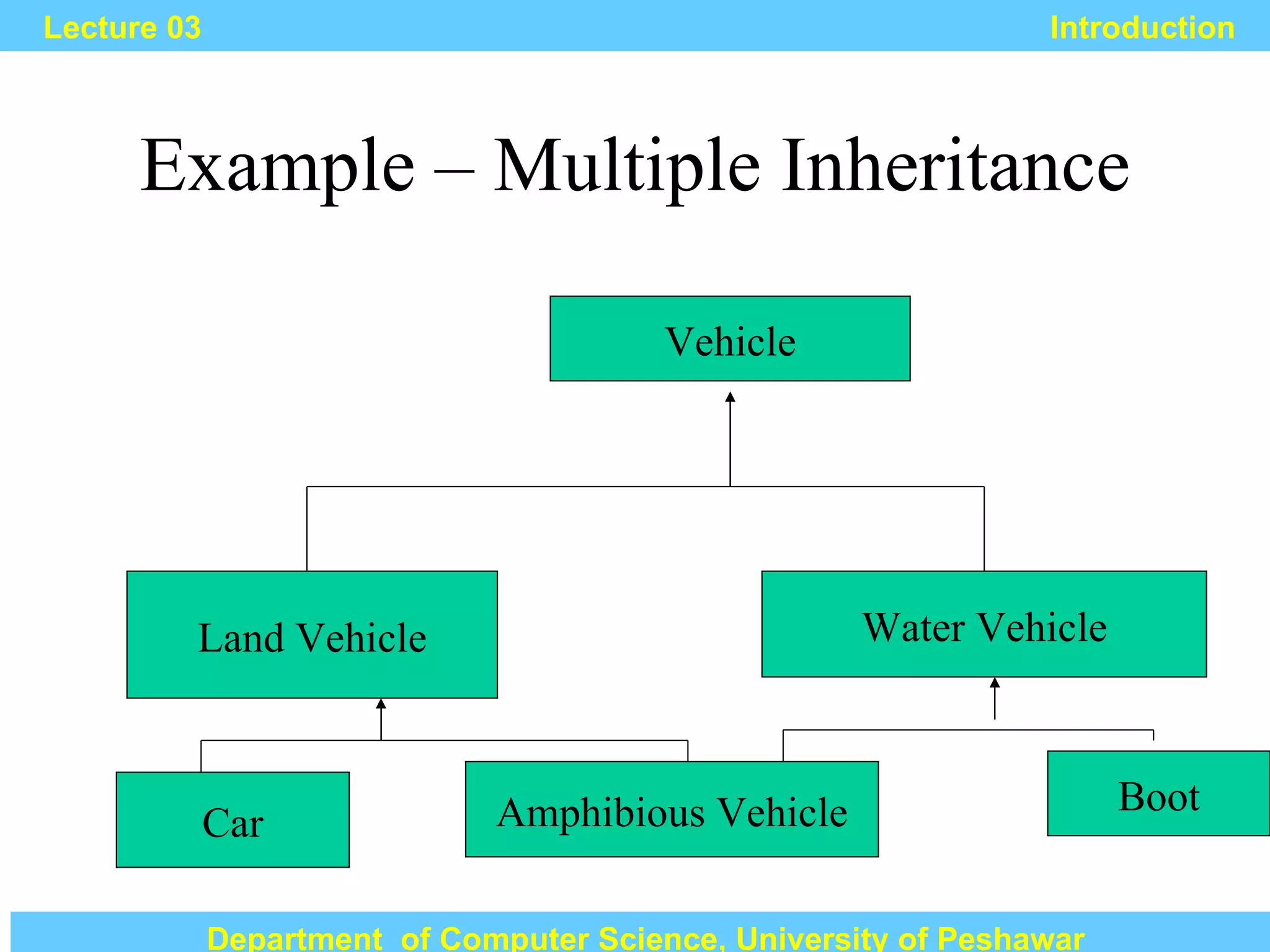 Lecture 03

Introduction

Example – Multiple Inheritance

Vehicle

Land Vehicle

Water Vehicle

Car

Amphibious Vehicle

Boot

Department of Computer Science, University of Peshawar